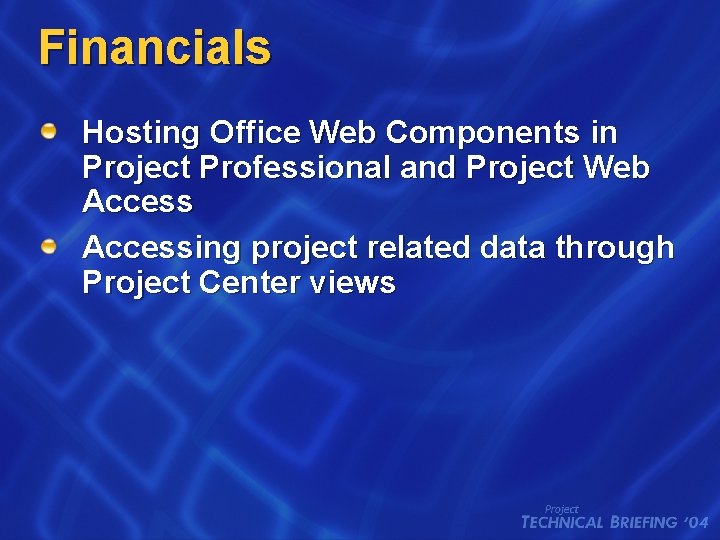 Financials

Hosting Office Web Components in Project Professional and Project Web Access

Accessing project related data through Project Center views

Project
TECHNICAL BRIEFING '04